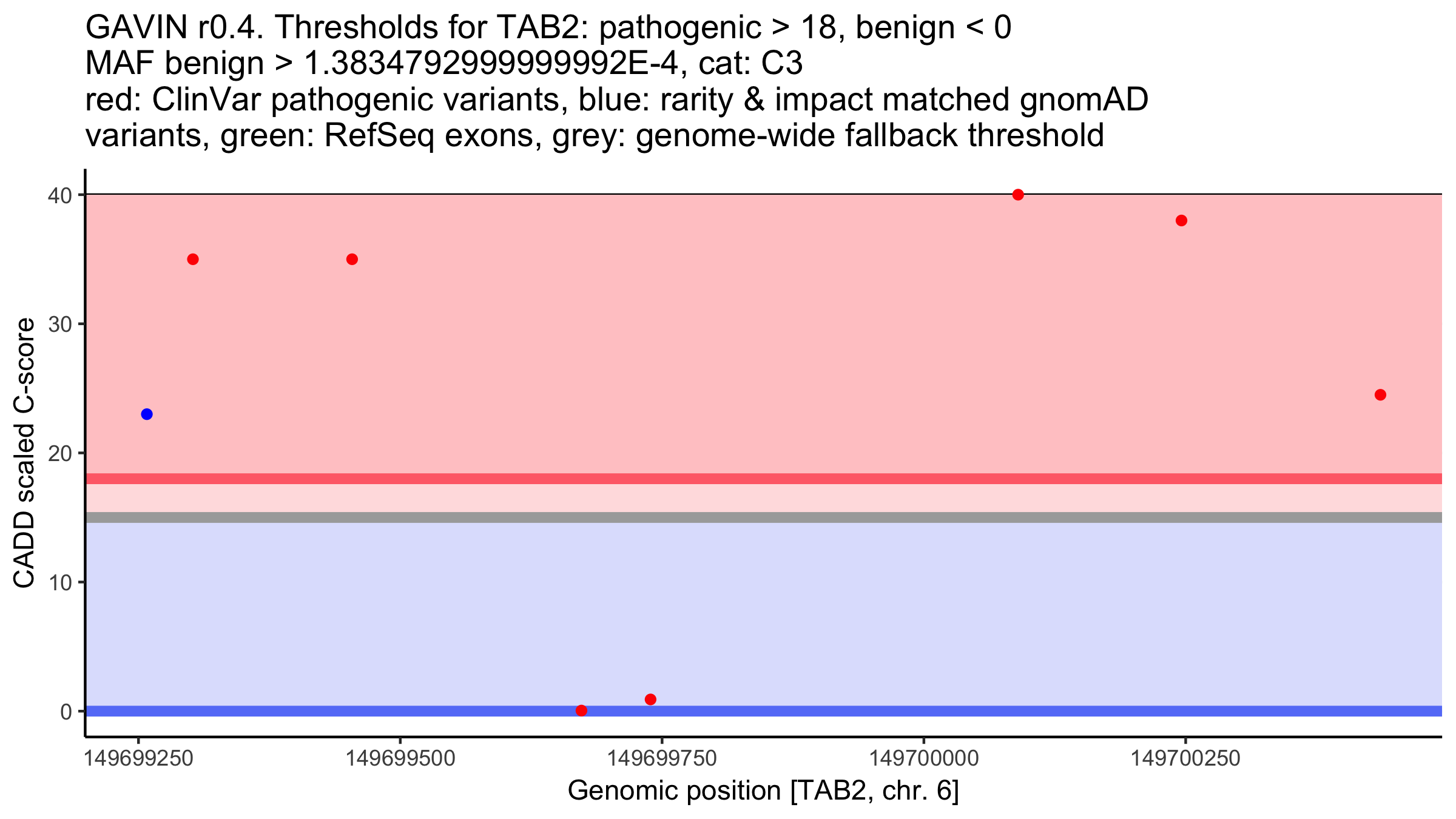 GAVIN r0.4. Thresholds for TAB2: pathogenic > 18, benign < 0
MAF benign > 1.3834792999999992E-4, cat: C3
red: ClinVar pathogenic variants, blue: rarity & impact matched gnomAD variants, green: RefSeq exons, grey: genome-wide fallback threshold

CADD scaled C-score

40
30
20
10
0

149699250
149699500
149699750
149700000
149700250

Genomic position [TAB2, chr. 6]